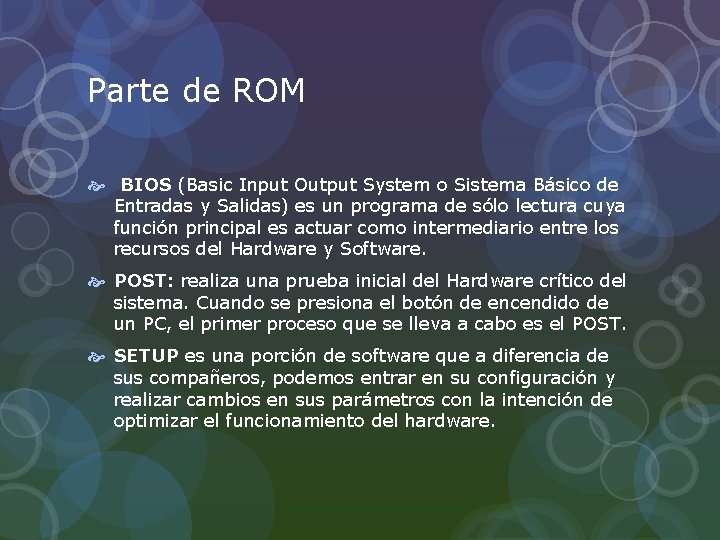 Parte de ROM

BIOS (Basic Input Output System o Sistema Básico de Entradas y Salidas) es un programa de sólo lectura cuya función principal es actuar como intermediario entre los recursos del Hardware y Software.

POST: realiza una prueba inicial del Hardware crítico del sistema. Cuando se presiona el botón de encendido de un PC, el primer proceso que se lleva a cabo es el POST.

SETUP es una porción de software que a diferencia de sus compañeros, podemos entrar en su configuración y realizar cambios en sus parámetros con la intención de optimizar el funcionamiento del hardware.